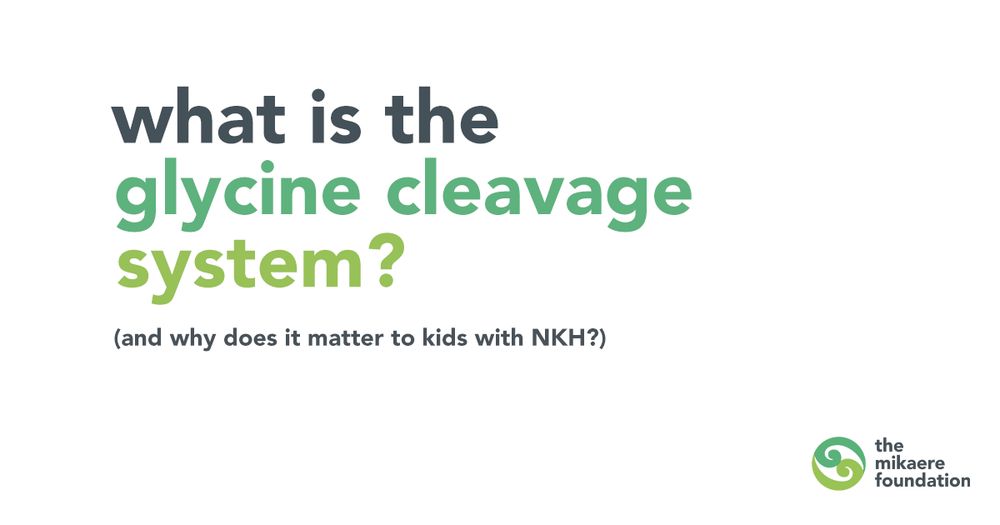 what is the
glycine cleavage
system?

(and why does it matter to kids with NKH?)

the
mikaere
foundation